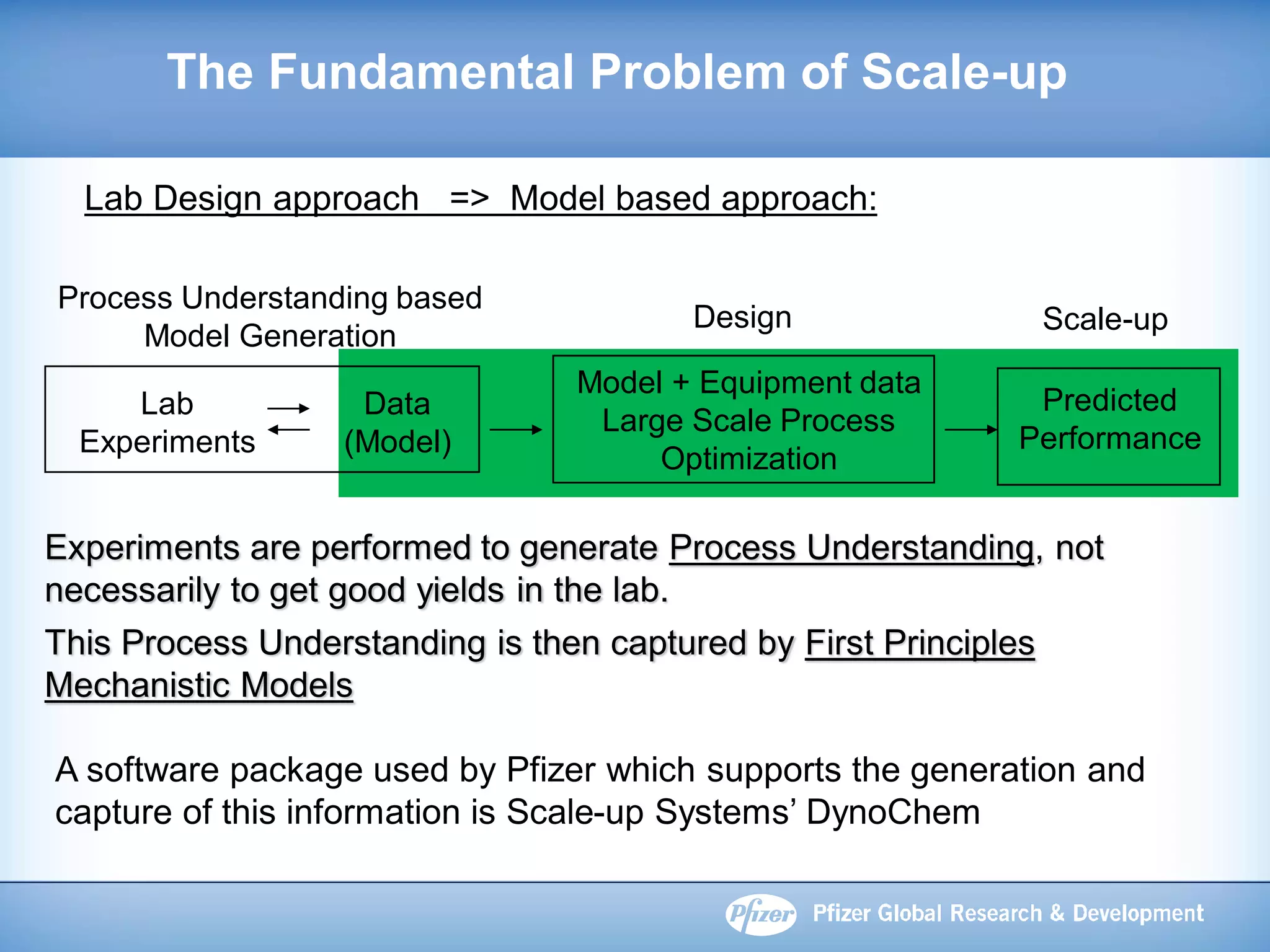 The Fundamental Problem of Scale-up

Lab Design approach => Model based approach:

Process Understanding based Model Generation

Design

Scale-up

Lab Experiments

Data (Model)

Model + Equipment data Large Scale Process Optimization

Predicted Performance

Experiments are performed to generate Process Understanding, not necessarily to get good yields in the lab.

This Process Understanding is then captured by First Principles Mechanistic Models

A software package used by Pfizer which supports the generation and capture of this information is Scale-up Systems' DynoChem

Pfizer

Pfizer Global Research & Development